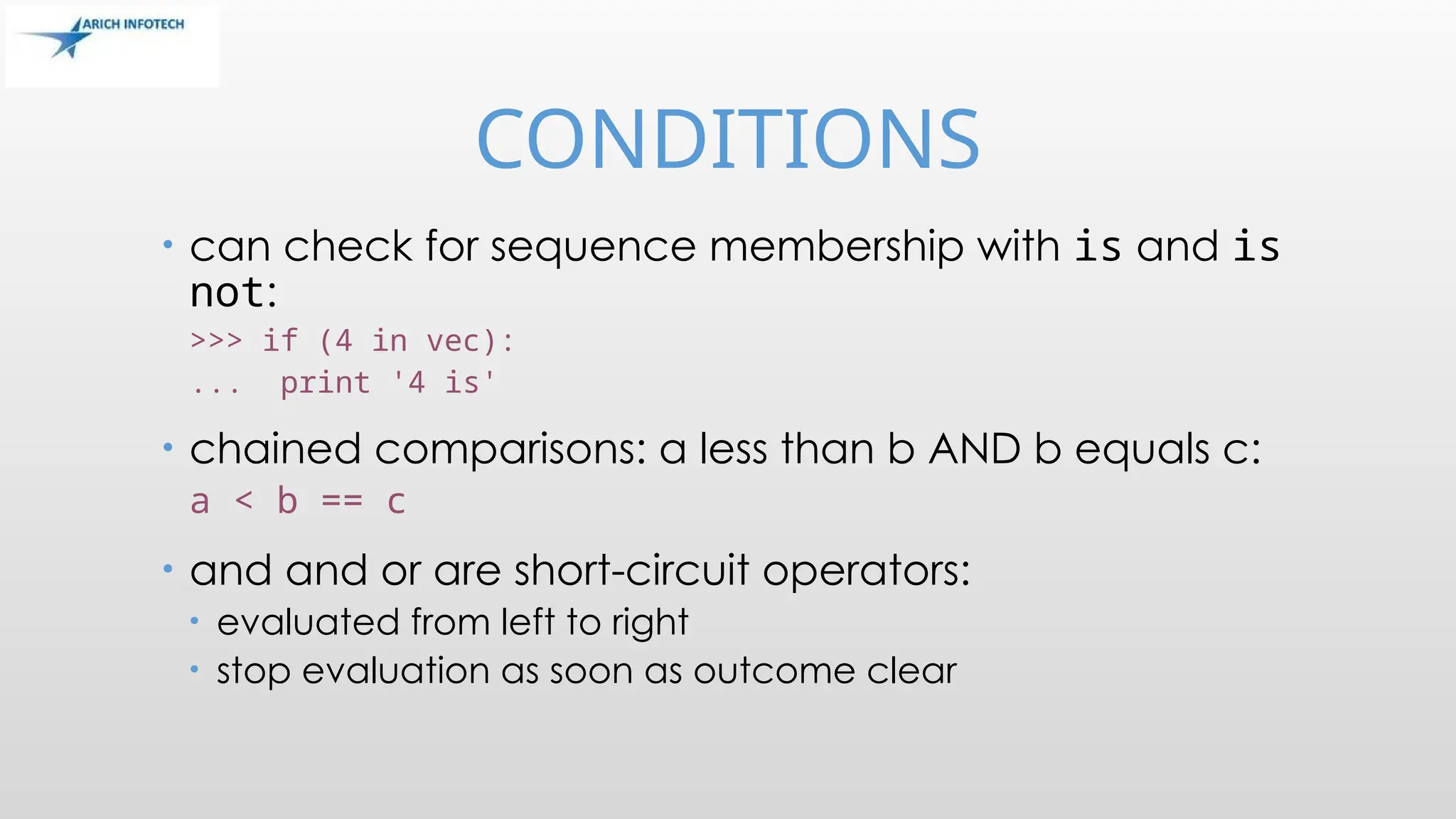 ARICH INFOTECH

CONDITIONS

• can check for sequence membership with is and is not:

>>> if (4 in vec):
...  print '4 is'

• chained comparisons: a less than b AND b equals c:

a < b == c

• and and or are short-circuit operators:
  • evaluated from left to right
  • stop evaluation as soon as outcome clear